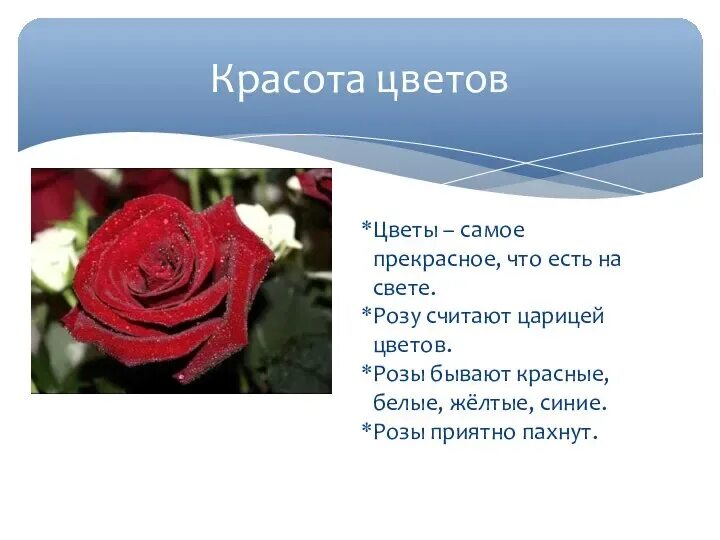 Красота цветов

*Цветы – самое прекрасное, что есть на свете.
*Розу считают царицей цветов.
*Розы бывают красные, белые, жёлтые, синие.
*Розы приятно пахнут.